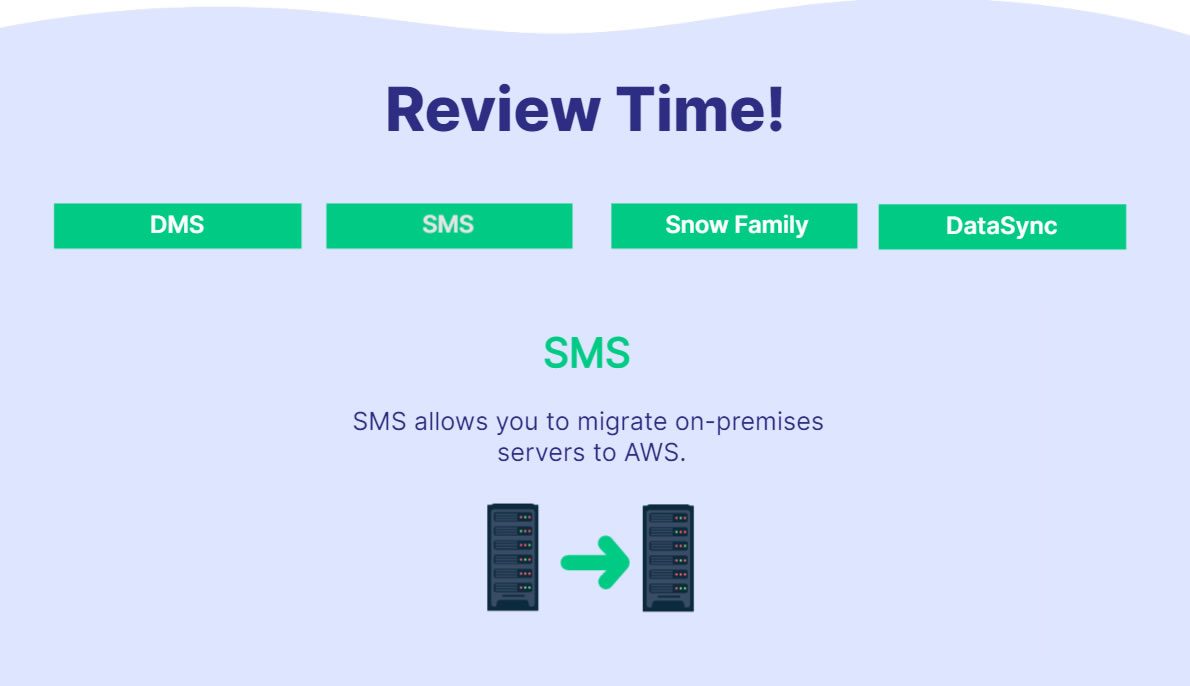 Review Time!

DMS

SMS

Snow Family

DataSync

SMS

SMS allows you to migrate on-premises servers to AWS.